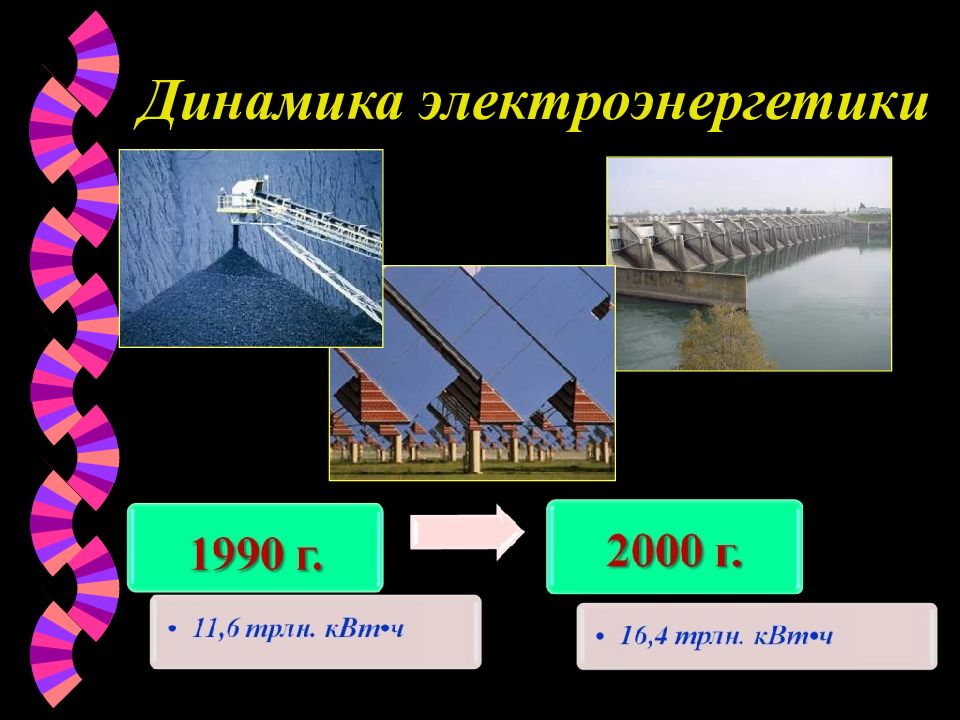 Динамика электроэнергетики

1990 г.

• 11,6 трлн. кВт•ч

2000 г.

• 16,4 трлн. кВт•ч